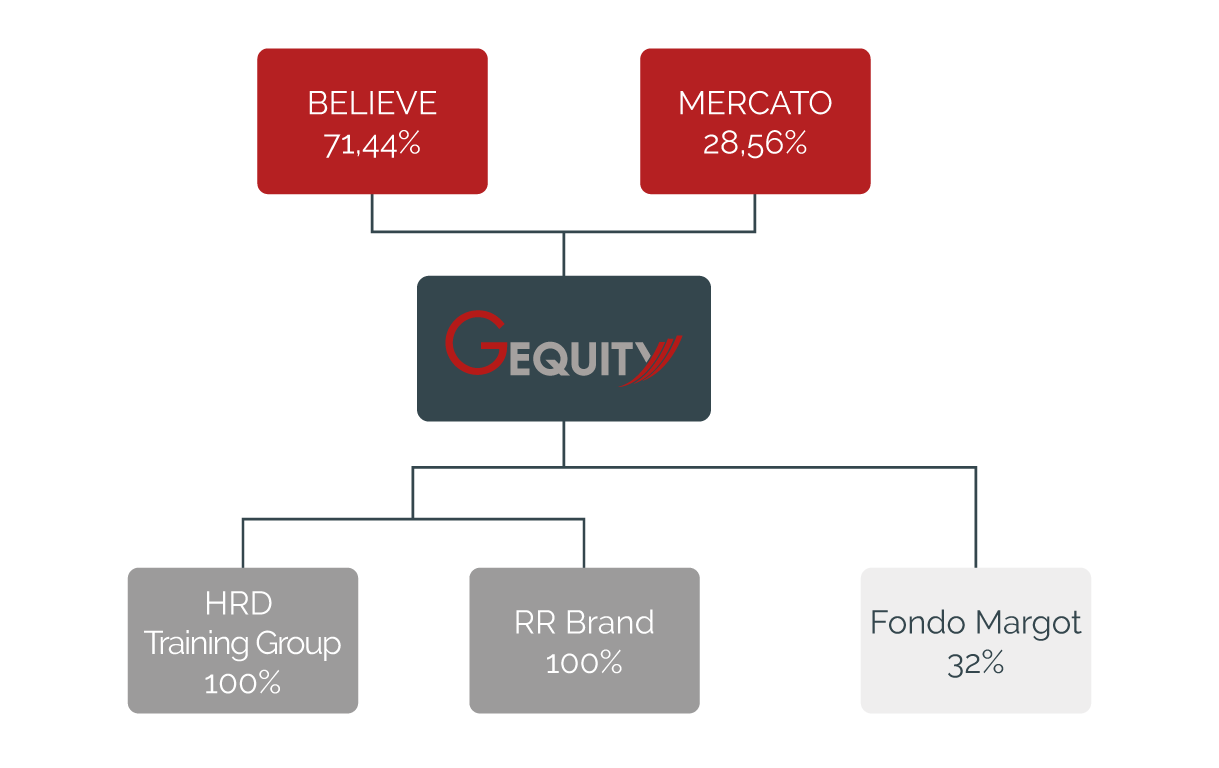 BELIEVE
71,44%

MERCATO
28,56%

GEQUITY

HRD
Training Group
100%

RR Brand
100%

Fondo Margot
32%